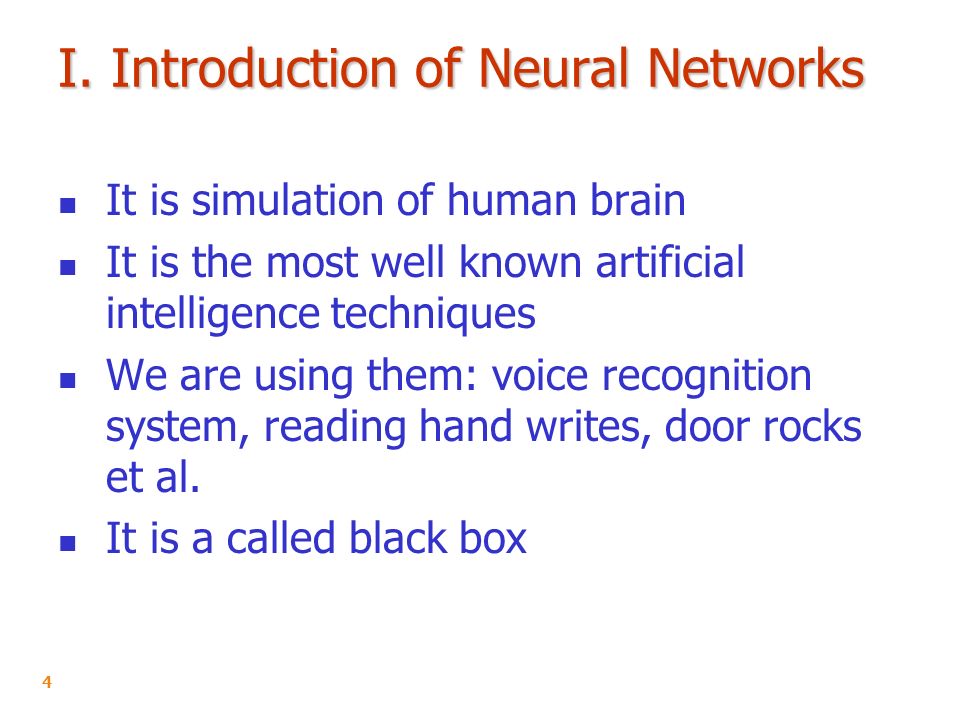 I. Introduction of Neural Networks

- It is simulation of human brain
- It is the most well known artificial intelligence techniques
- We are using them: voice recognition system, reading hand writes, door rocks et al.
- It is a called black box

4